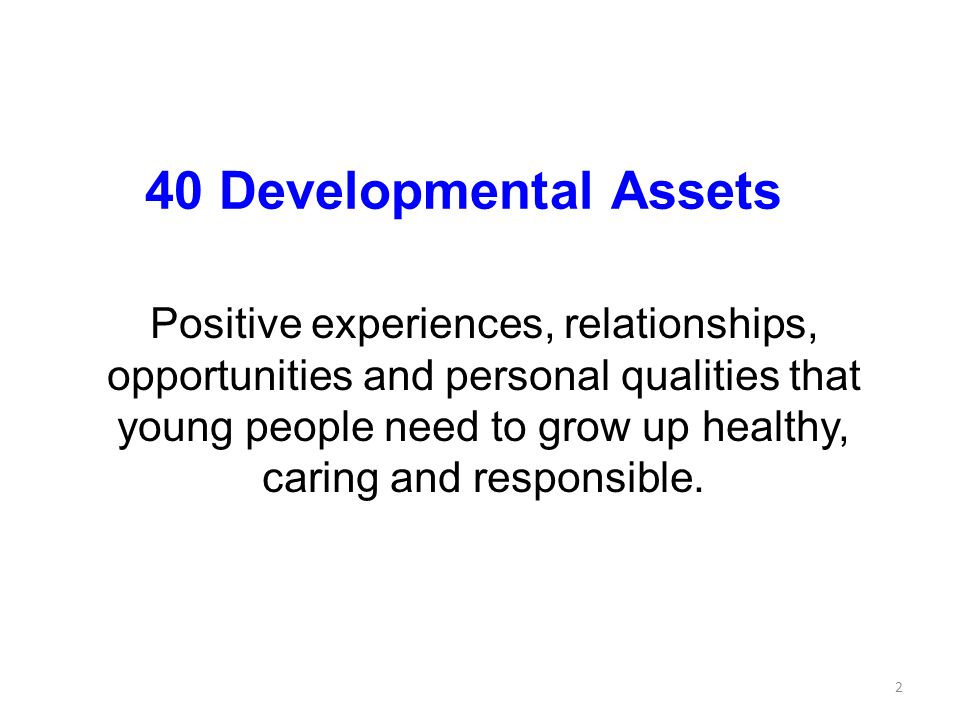 40 Developmental Assets

Positive experiences, relationships, opportunities and personal qualities that young people need to grow up healthy, caring and responsible.

2